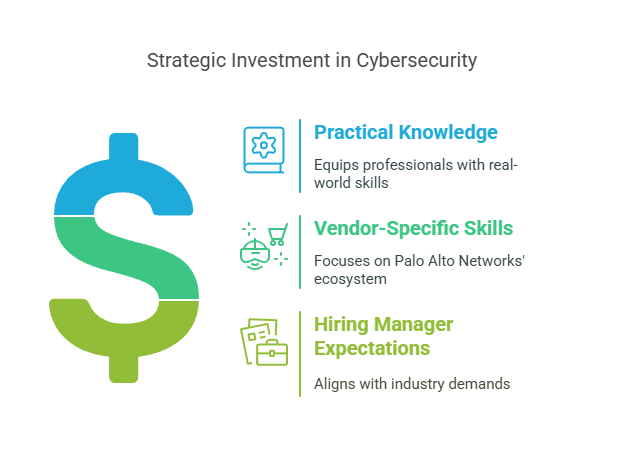 Strategic Investment in Cybersecurity

Practical Knowledge

Equips professionals with real-world skills

Vendor-Specific Skills

Focuses on Palo Alto Networks' ecosystem

Hiring Manager Expectations

Aligns with industry demands